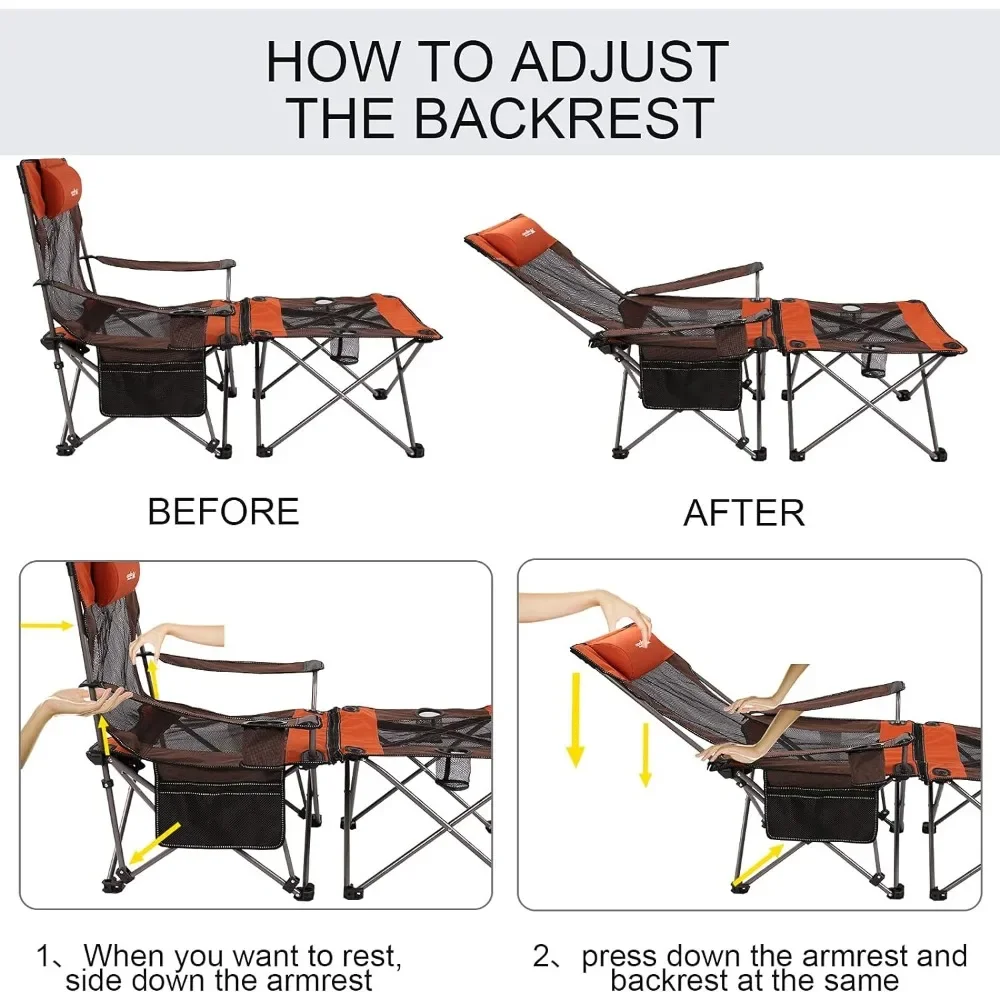 HOW TO ADJUST THE BACKREST

BEFORE

AFTER

1、When you want to rest, side down the armrest

2、press down the armrest and backrest at the same